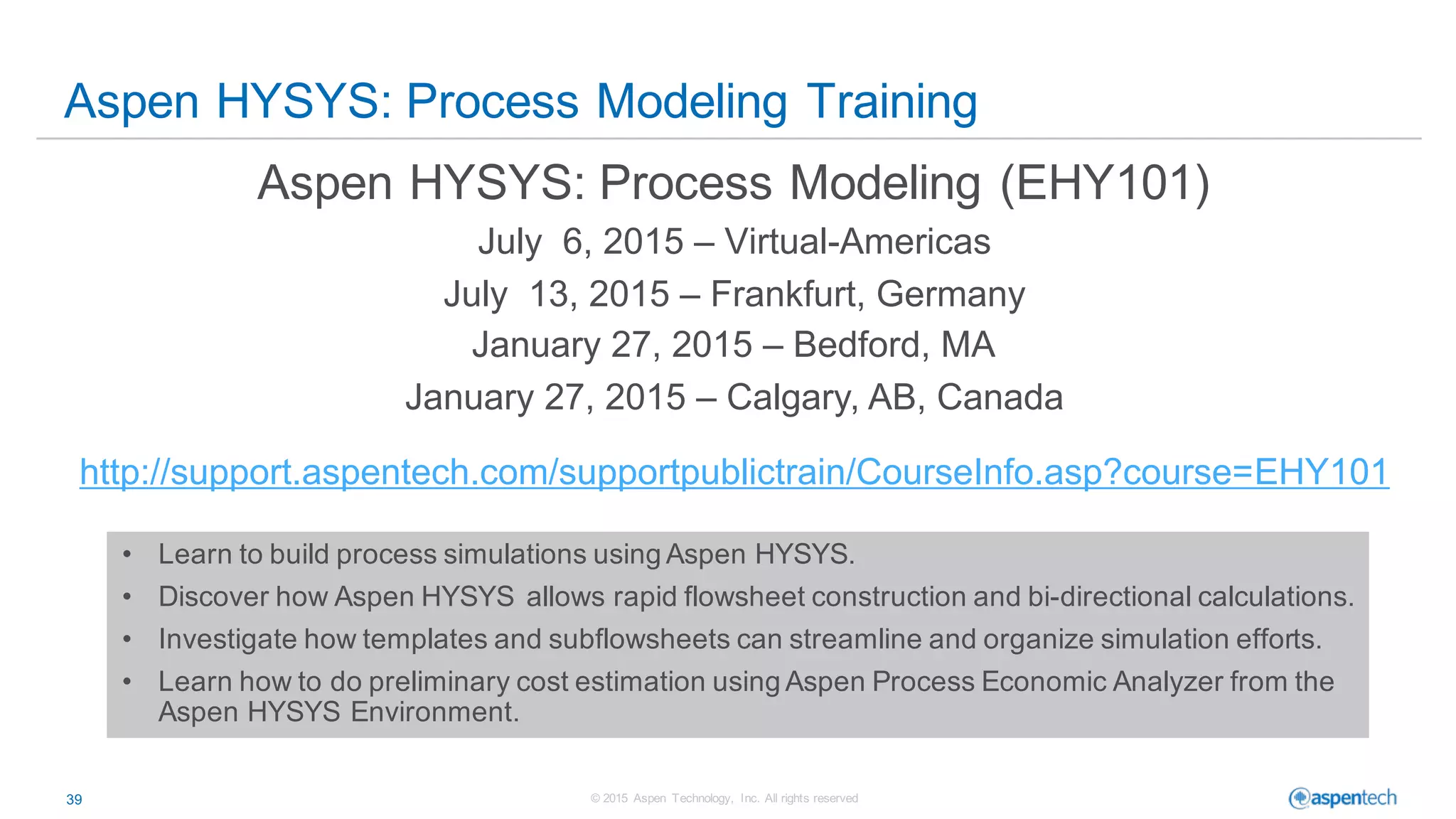 Aspen HYSYS: Process Modeling Training

Aspen HYSYS: Process Modeling (EHY101)

July 6, 2015 – Virtual-Americas

July 13, 2015 – Frankfurt, Germany

January 27, 2015 – Bedford, MA

January 27, 2015 – Calgary, AB, Canada

http://support.aspentech.com/supportpublictrain/CourseInfo.asp?course=EHY101

• Learn to build process simulations using Aspen HYSYS.
• Discover how Aspen HYSYS allows rapid flowsheet construction and bi-directional calculations.
• Investigate how templates and subflowsheets can streamline and organize simulation efforts.
• Learn how to do preliminary cost estimation using Aspen Process Economic Analyzer from the Aspen HYSYS Environment.

39

© 2015 Aspen Technology, Inc. All rights reserved

aspentech